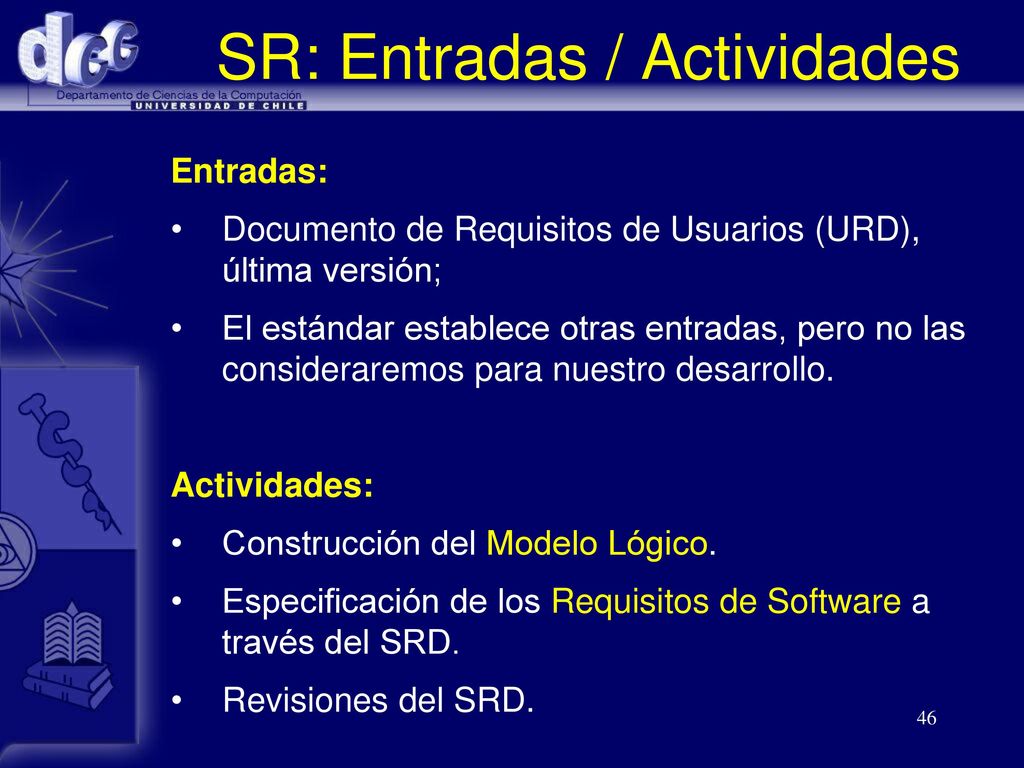 dcc
Departamento de Ciencias de la Computación
UNIVERSIDAD DE CHILE

SR: Entradas / Actividades

Entradas:

• Documento de Requisitos de Usuarios (URD), última versión;

• El estándar establece otras entradas, pero no las consideraremos para nuestro desarrollo.

Actividades:

• Construcción del Modelo Lógico.

• Especificación de los Requisitos de Software a través del SRD.

• Revisiones del SRD.

46